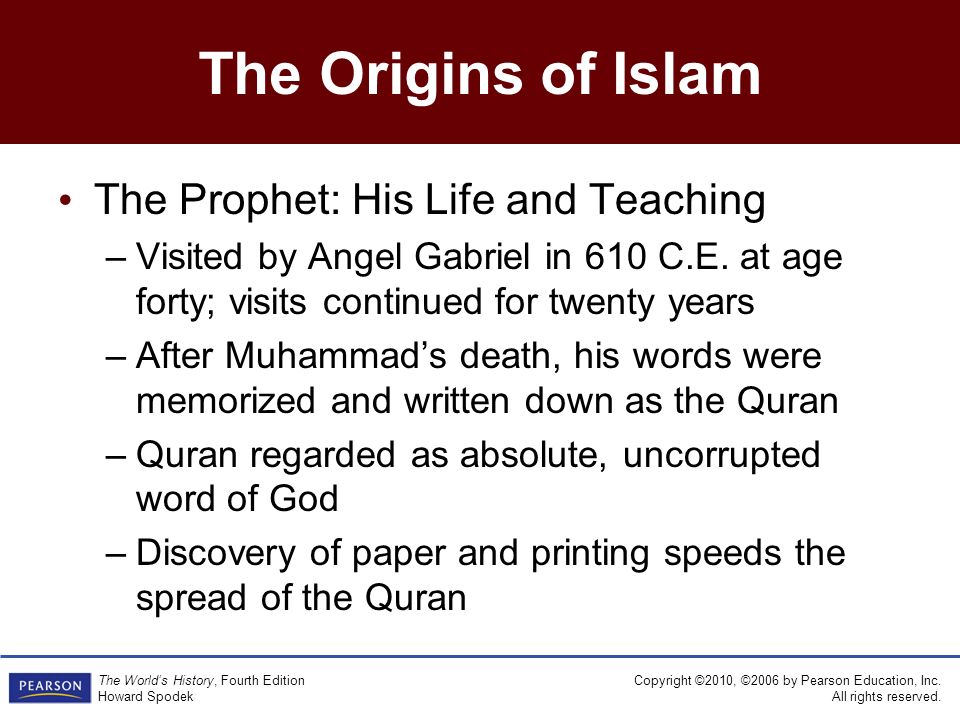 The Origins of Islam

• The Prophet: His Life and Teaching
– Visited by Angel Gabriel in 610 C.E. at age forty; visits continued for twenty years
– After Muhammad's death, his words were memorized and written down as the Quran
– Quran regarded as absolute, uncorrupted word of God
– Discovery of paper and printing speeds the spread of the Quran

PEARSON

The World's History, Fourth Edition
Howard Spodek

Copyright ©2010, ©2006 by Pearson Education, Inc.
All rights reserved.